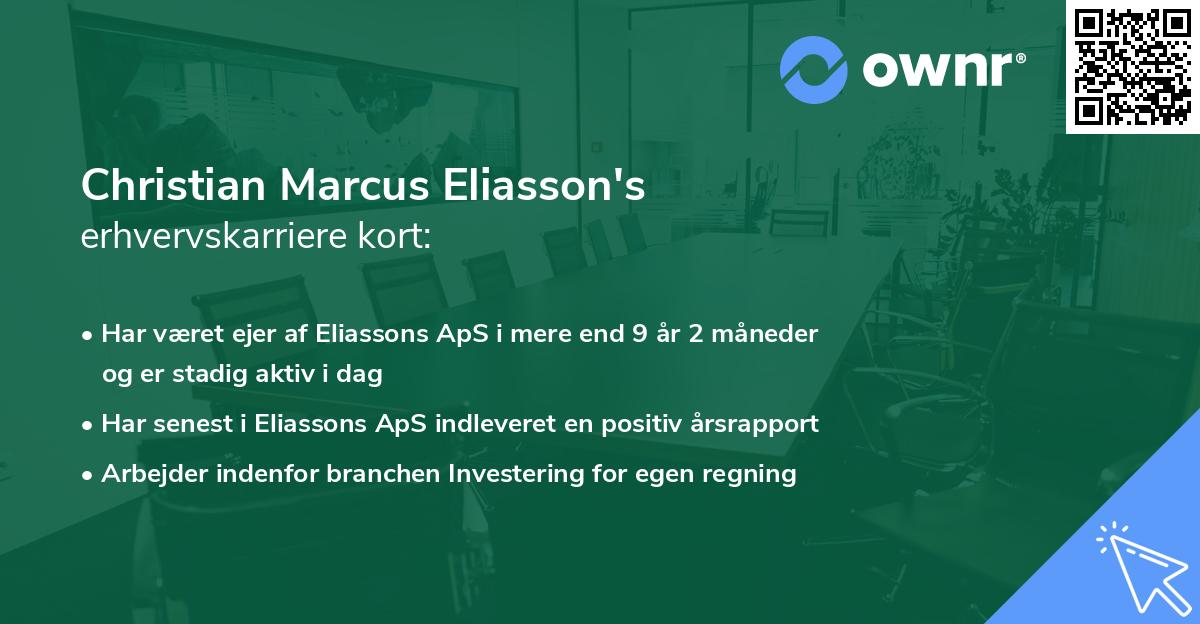 ownr®

Christian Marcus Eliasson's
erhvervskarriere kort:

• Har været ejer af Eliassons ApS i mere end 9 år 2 måneder og er stadig aktiv i dag
• Har senest i Eliassons ApS indleveret en positiv årsrapport
• Arbejder indenfor branchen Investering for egen regning